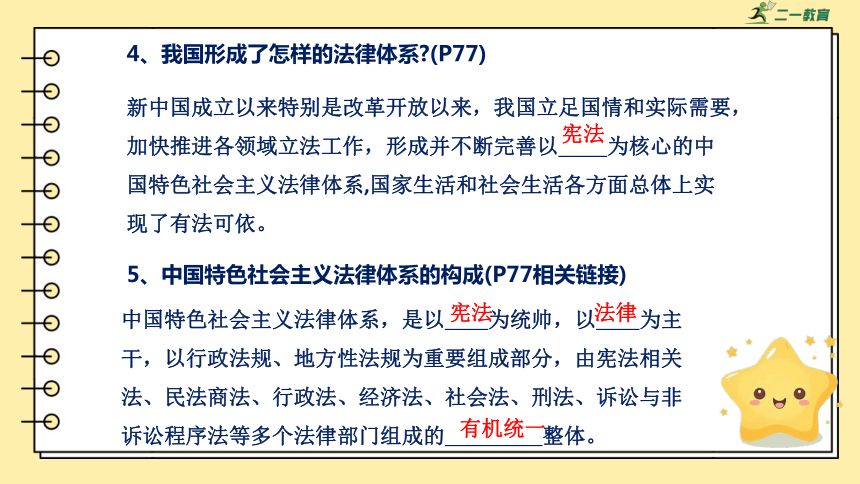 二一教育

4、我国形成了怎样的法律体系?(P77)

新中国成立以来特别是改革开放以来，我国立足国情和实际需要，加快推进各领域立法工作，形成并不断完善以宪法为核心的中国特色社会主义法律体系,国家生活和社会生活各方面总体上实现了有法可依。

5、中国特色社会主义法律体系的构成(P77相关链接)

中国特色社会主义法律体系，是以宪法为统帅，以法律为主干，以行政法规、地方性法规为重要组成部分，由宪法相关法、民法商法、行政法、经济法、社会法、刑法、诉讼与非诉讼程序法等多个法律部门组成的有机统一整体。